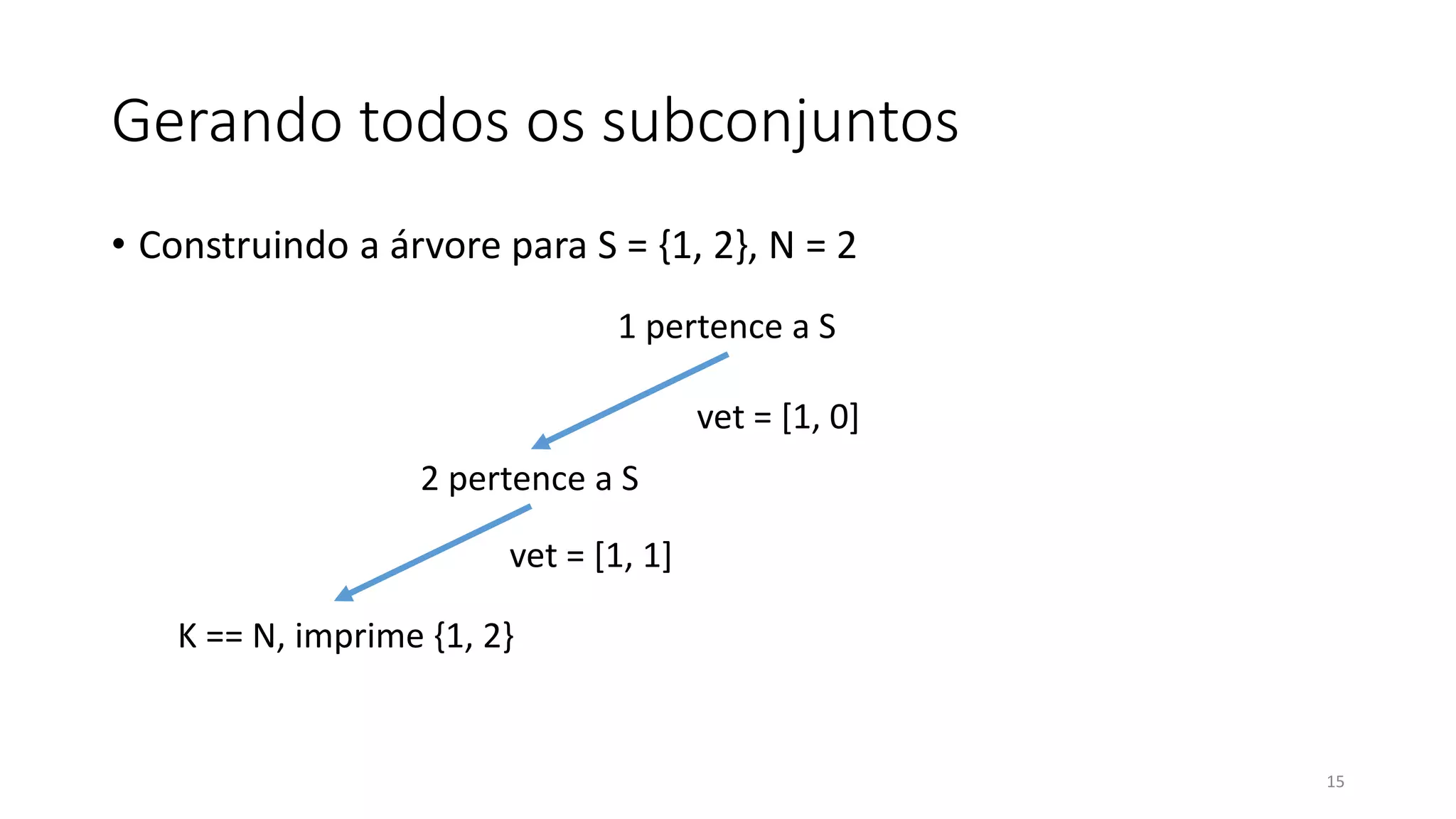 Gerando todos os subconjuntos

• Construindo a árvore para S = {1, 2}, N = 2

1 pertence a S

vet = [1, 0]

2 pertence a S

vet = [1, 1]

K == N, imprime {1, 2}

15